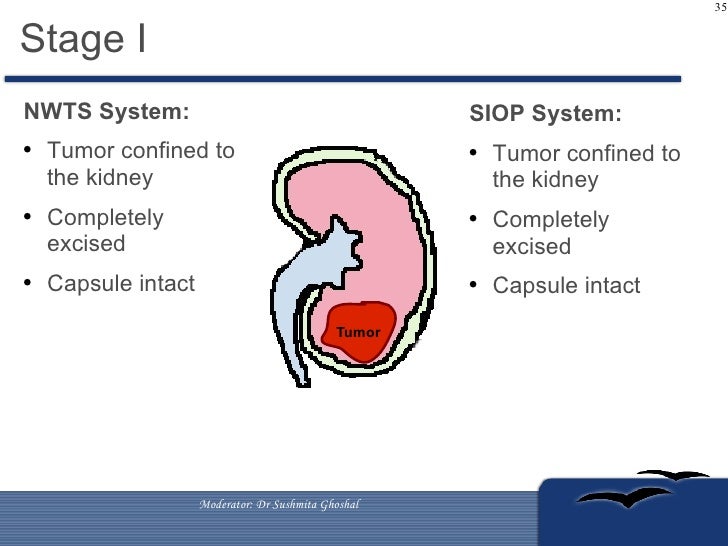 35

Stage I

NWTS System:

• Tumor confined to the kidney
• Completely excised
• Capsule intact

Tumor

SIOP System:

• Tumor confined to the kidney
• Completely excised
• Capsule intact

Moderator: Dr Sushmita Ghoshal